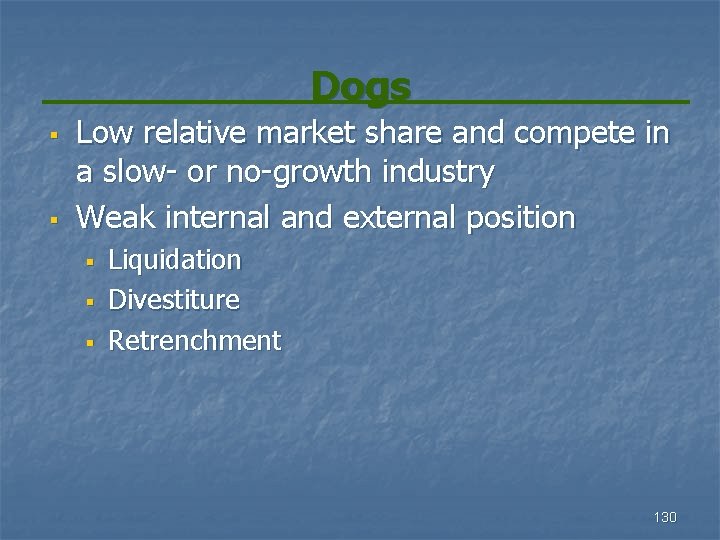 Dogs

- Low relative market share and compete in a slow- or no-growth industry
- Weak internal and external position
  - Liquidation
  - Divestiture
  - Retrenchment

130